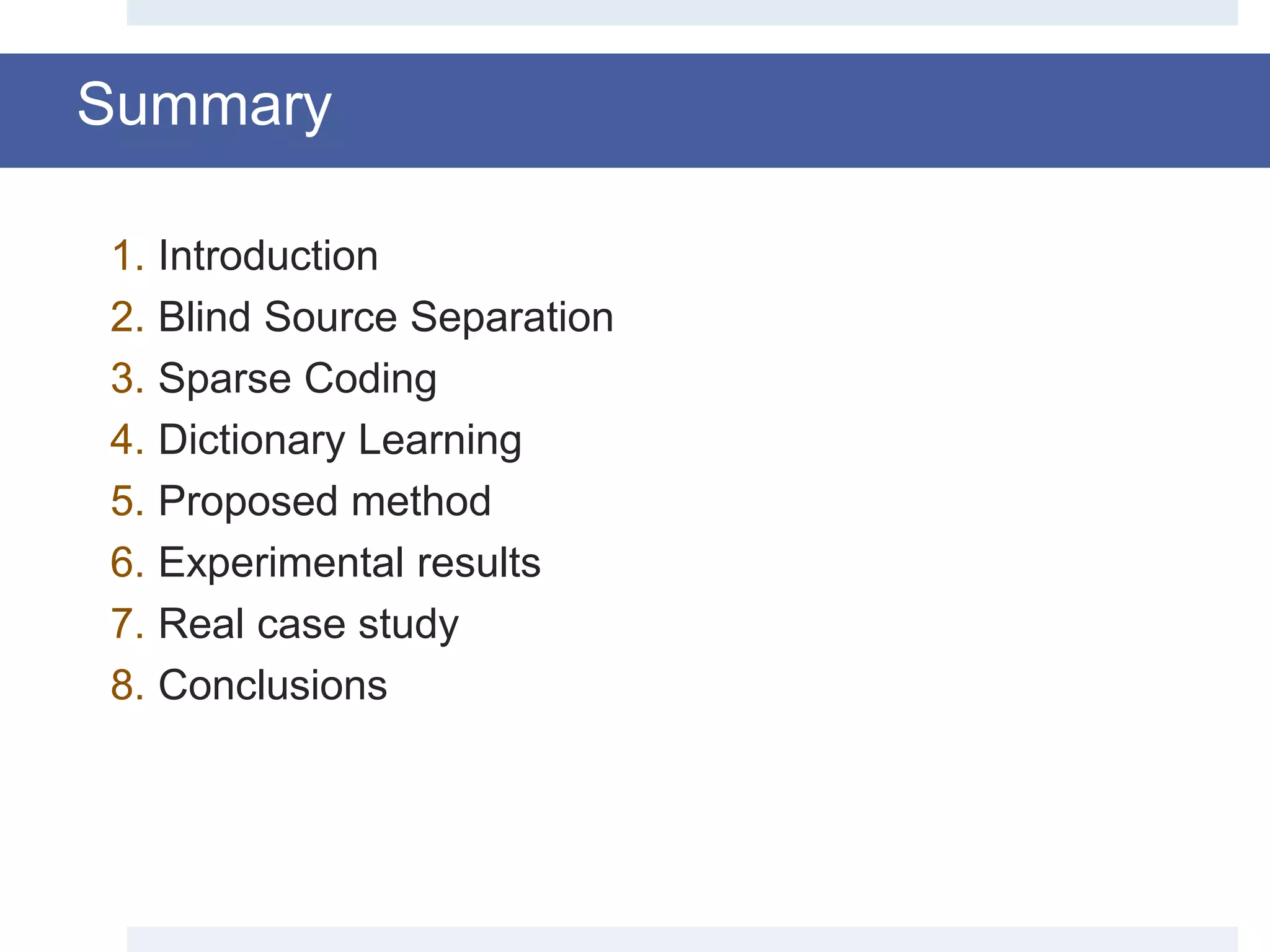 Summary

1. Introduction
2. Blind Source Separation
3. Sparse Coding
4. Dictionary Learning
5. Proposed method
6. Experimental results
7. Real case study
8. Conclusions